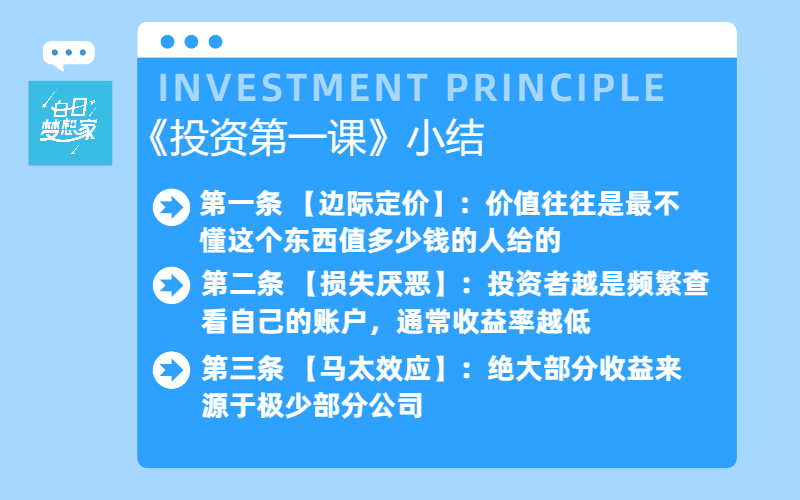 白日梦想家

INVESTMENT PRINCIPLE

《投资第一课》小结

第一条 【边际定价】：价值往往是最不懂这个东西值多少钱的人给的

第二条 【损失厌恶】：投资者越是频繁查看自己的账户，通常收益率越低

第三条 【马太效应】：绝大部分收益来源于极少部分公司